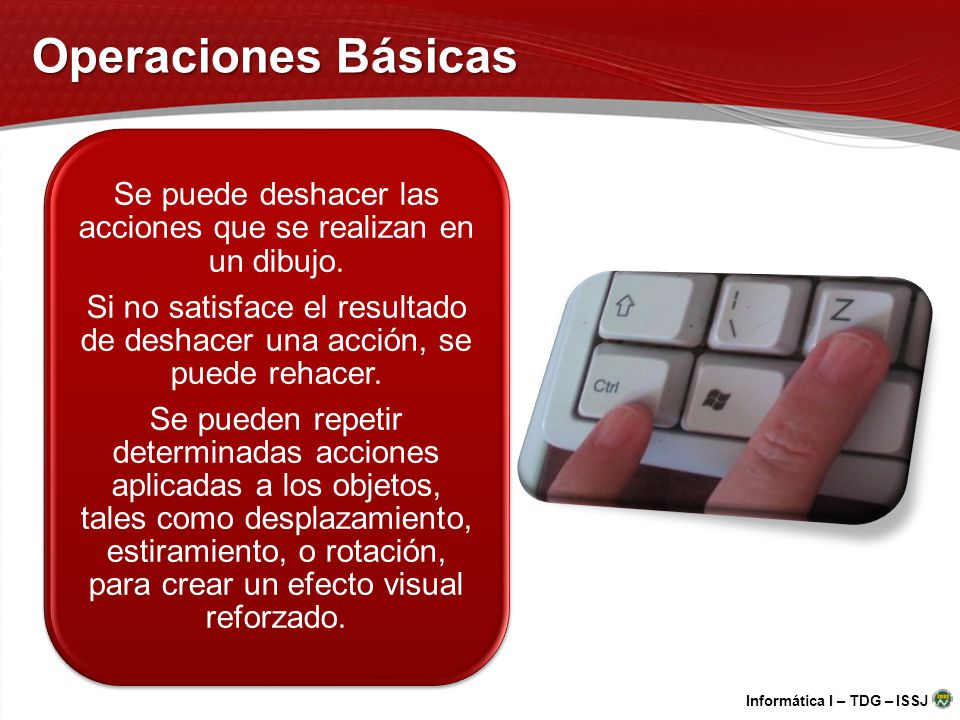 Operaciones Básicas

Se puede deshacer las acciones que se realizan en un dibujo.

Si no satisface el resultado de deshacer una acción, se puede rehacer.

Se pueden repetir determinadas acciones aplicadas a los objetos, tales como desplazamiento, estiramiento, o rotación, para crear un efecto visual reforzado.

Ctrl

Z

Informática I – TDG – ISSJ